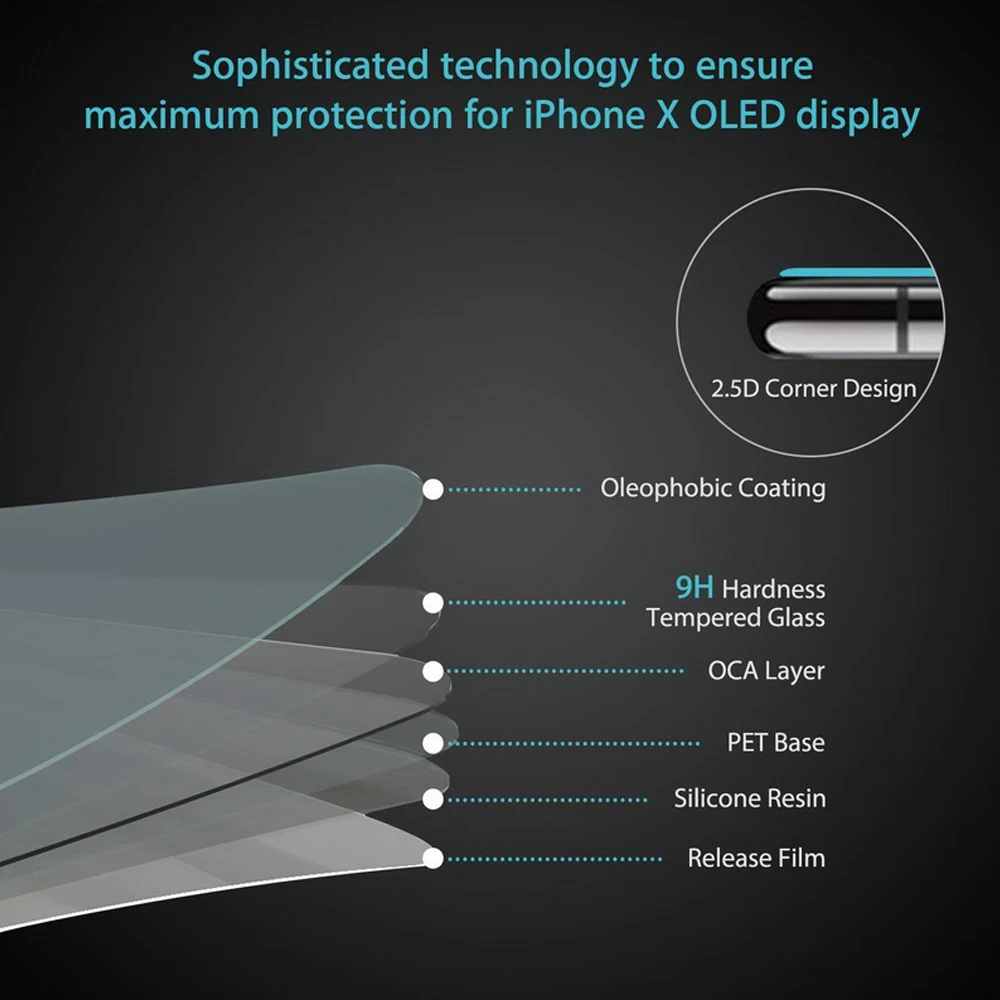 Sophisticated technology to ensure maximum protection for iPhone X OLED display

2.5D Corner Design

Oleophobic Coating

9H Hardness
Tempered Glass

OCA Layer

PET Base

Silicone Resin

Release Film